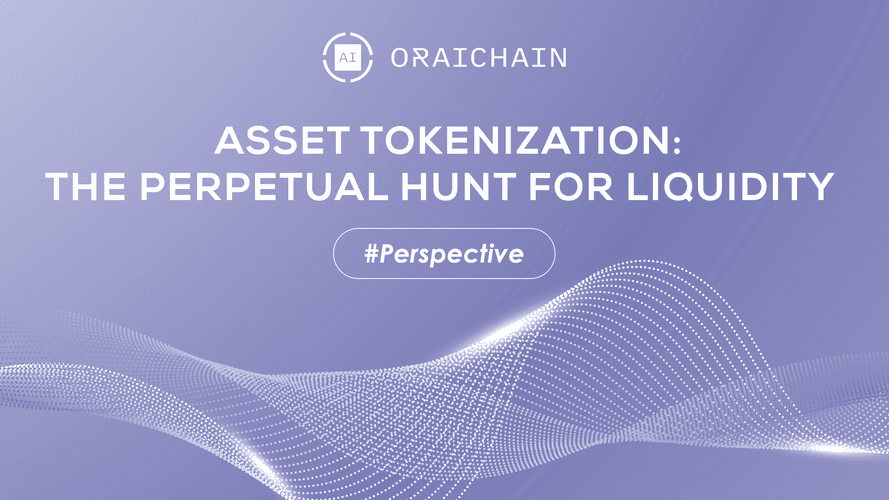 AI ORAICHAIN

ASSET TOKENIZATION:
THE PERPETUAL HUNT FOR LIQUIDITY

#Perspective